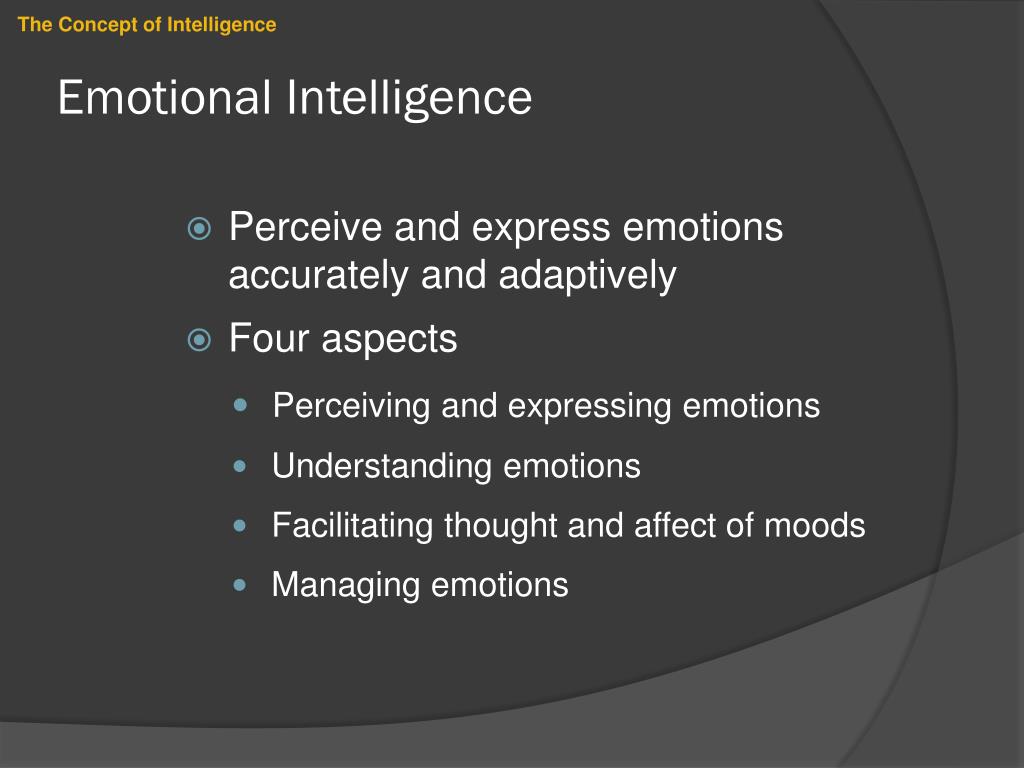 The Concept of Intelligence

Emotional Intelligence

Perceive and express emotions accurately and adaptively

Four aspects

Perceiving and expressing emotions

Understanding emotions

Facilitating thought and affect of moods

Managing emotions